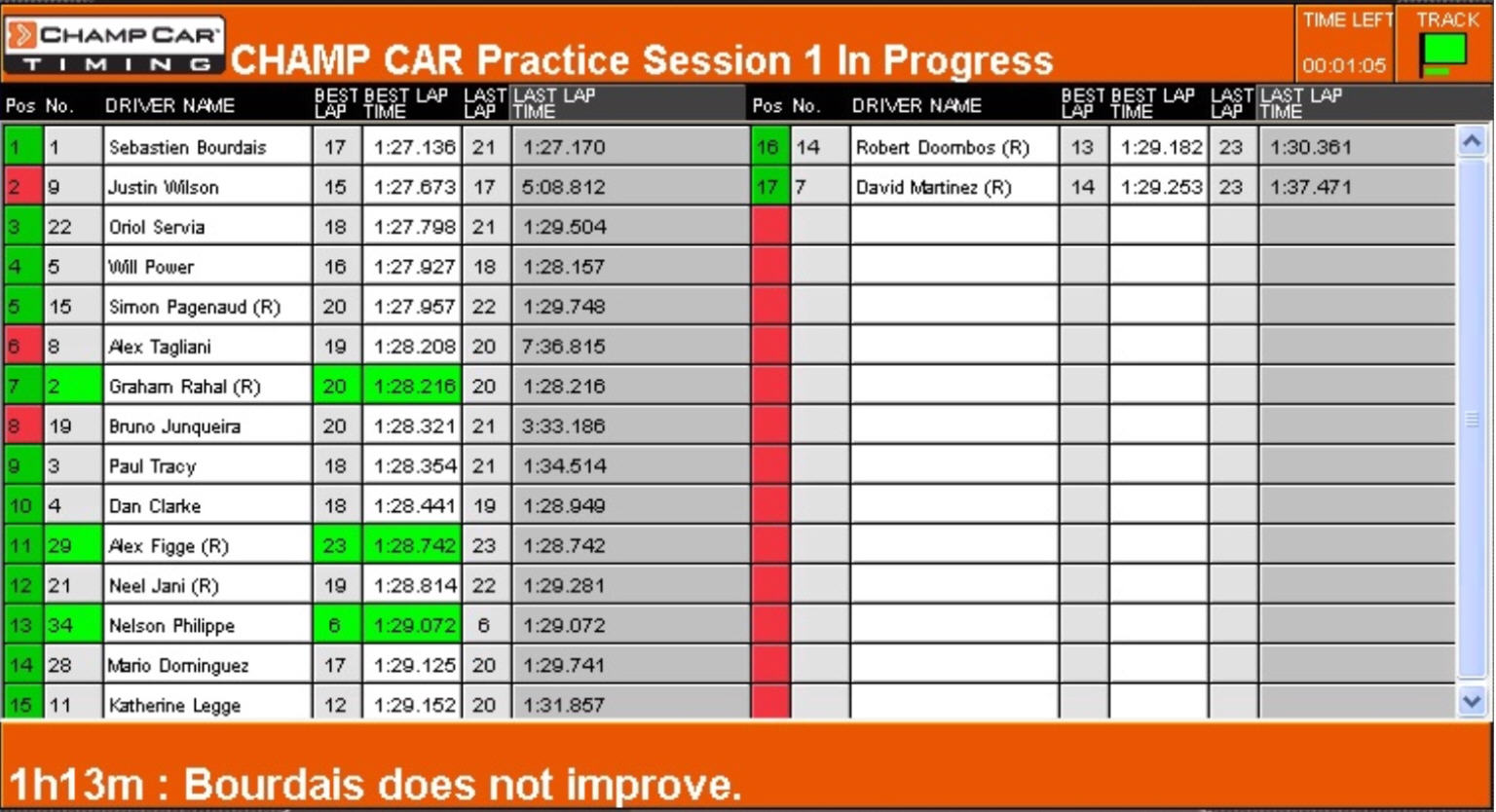 CHAMP CAR TIMING CHAMP CAR Practice Session 1 In Progress

TIME LEFT 00:01:05

TRACK

| Pos | No. | DRIVER NAME | BEST LAP | BEST LAP TIME | LAST LAP | LAST LAP TIME |
|---|---|---|---|---|---|---|
| 1 | 1 | Sebastien Bourdais | 17 | 1:27.136 | 21 | 1:27.170 |
| 2 | 9 | Justin Wilson | 15 | 1:27.673 | 17 | 5:08.812 |
| 3 | 22 | Oriol Servia | 18 | 1:27.798 | 21 | 1:29.504 |
| 4 | 5 | Will Power | 16 | 1:27.927 | 18 | 1:28.157 |
| 5 | 15 | Simon Pagenaud (R) | 20 | 1:27.957 | 22 | 1:29.748 |
| 6 | 8 | Alex Tagliani | 19 | 1:28.208 | 20 | 7:36.815 |
| 7 | 2 | Graham Rahal (R) | 20 | 1:28.216 | 20 | 1:28.216 |
| 8 | 19 | Bruno Junqueira | 20 | 1:28.321 | 21 | 3:33.186 |
| 9 | 3 | Paul Tracy | 18 | 1:28.354 | 21 | 1:34.514 |
| 10 | 4 | Dan Clarke | 18 | 1:28.441 | 19 | 1:28.949 |
| 11 | 29 | Alex Figge (R) | 23 | 1:28.742 | 23 | 1:28.742 |
| 12 | 21 | Neel Jani (R) | 19 | 1:28.814 | 22 | 1:29.281 |
| 13 | 34 | Nelson Philippe | 6 | 1:29.072 | 6 | 1:29.072 |
| 14 | 28 | Mario Dominguez | 17 | 1:29.125 | 20 | 1:29.741 |
| 15 | 11 | Katherine Legge | 12 | 1:29.152 | 20 | 1:31.857 |

| Pos | No. | DRIVER NAME | BEST LAP | BEST LAP TIME | LAST LAP | LAST LAP TIME |
|---|---|---|---|---|---|---|
| 16 | 14 | Robert Doornbos (R) | 13 | 1:29.182 | 23 | 1:30.361 |
| 17 | 7 | David Martinez (R) | 14 | 1:29.253 | 23 | 1:37.471 |

1h13m : Bourdais does not improve.